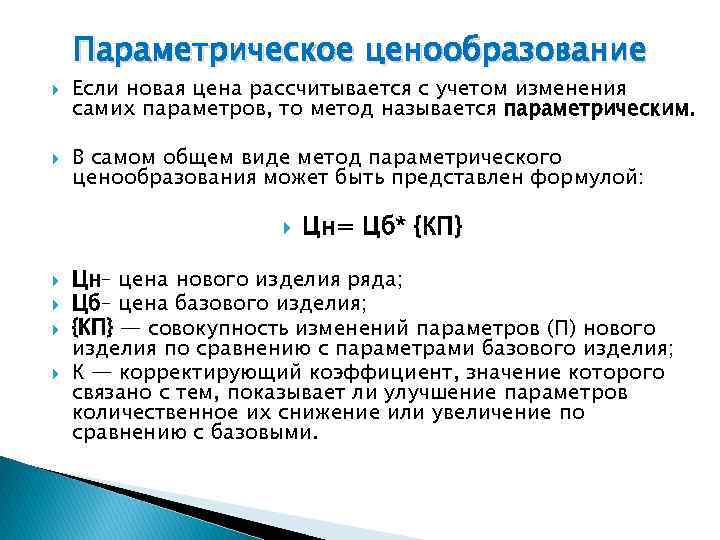 Параметрическое ценообразование

Если новая цена рассчитывается с учетом изменения самих параметров, то метод называется параметрическим.

В самом общем виде метод параметрического ценообразования может быть представлен формулой:

Цн= Цб* {КП}

Цн– цена нового изделия ряда;

Цб– цена базового изделия;

{КП} — совокупность изменений параметров (П) нового изделия по сравнению с параметрами базового изделия;

К — корректирующий коэффициент, значение которого связано с тем, показывает ли улучшение параметров количественное их снижение или увеличение по сравнению с базовыми.